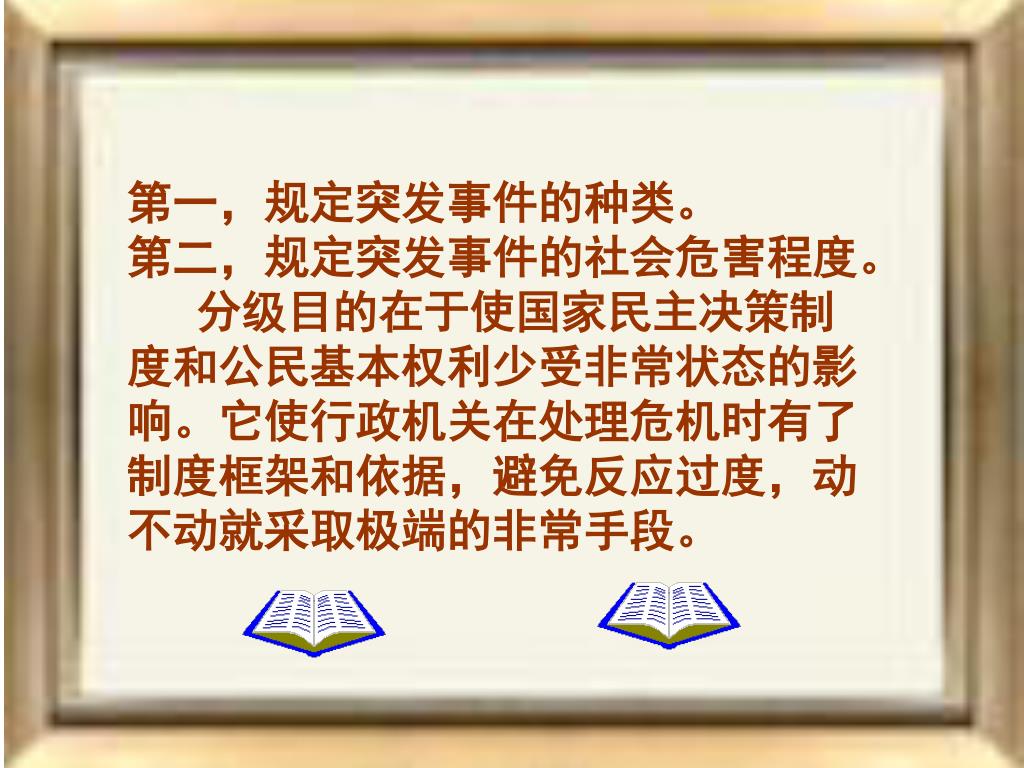 第一，规定突发事件的种类。
第二，规定突发事件的社会危害程度。

分级目的在于使国家民主决策制度和公民基本权利少受非常状态的影响。它使行政机关在处理危机时有了制度框架和依据，避免反应过度，动不动就采取极端的非常手段。